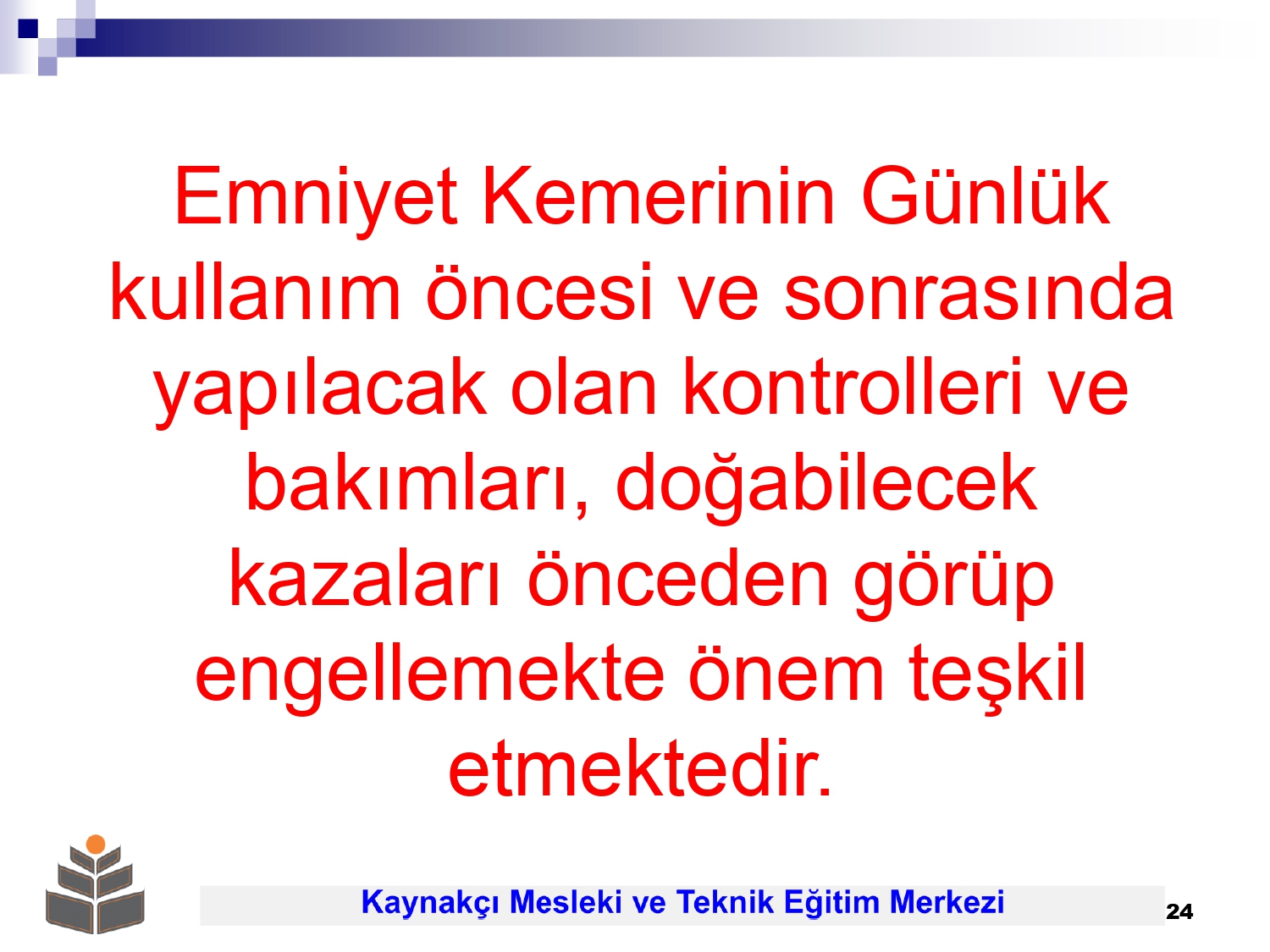 Emniyet Kemerinin Günlük kullanım öncesi ve sonrasında yapılacak olan kontrolleri ve bakımları, doğabilecek kazaları önceden görüp engellemekte önem teşkil etmektedir.

Kaynakçı Mesleki ve Teknik Eğitim Merkezi

24